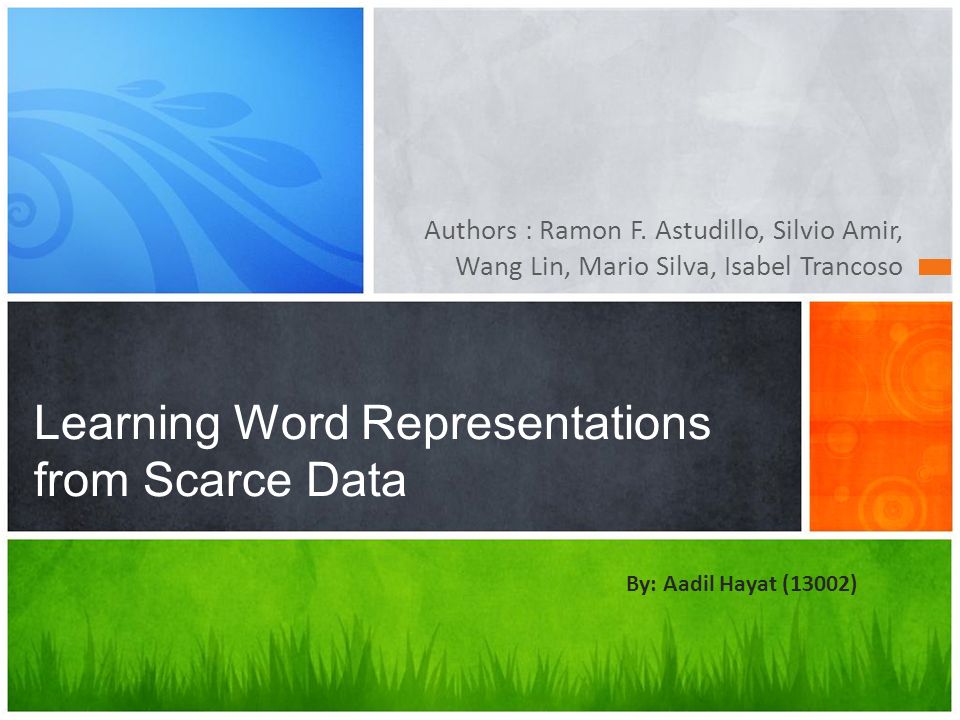 Authors : Ramon F. Astudillo, Silvio Amir, Wang Lin, Mario Silva, Isabel Trancoso

Learning Word Representations from Scarce Data

By: Aadil Hayat (13002)